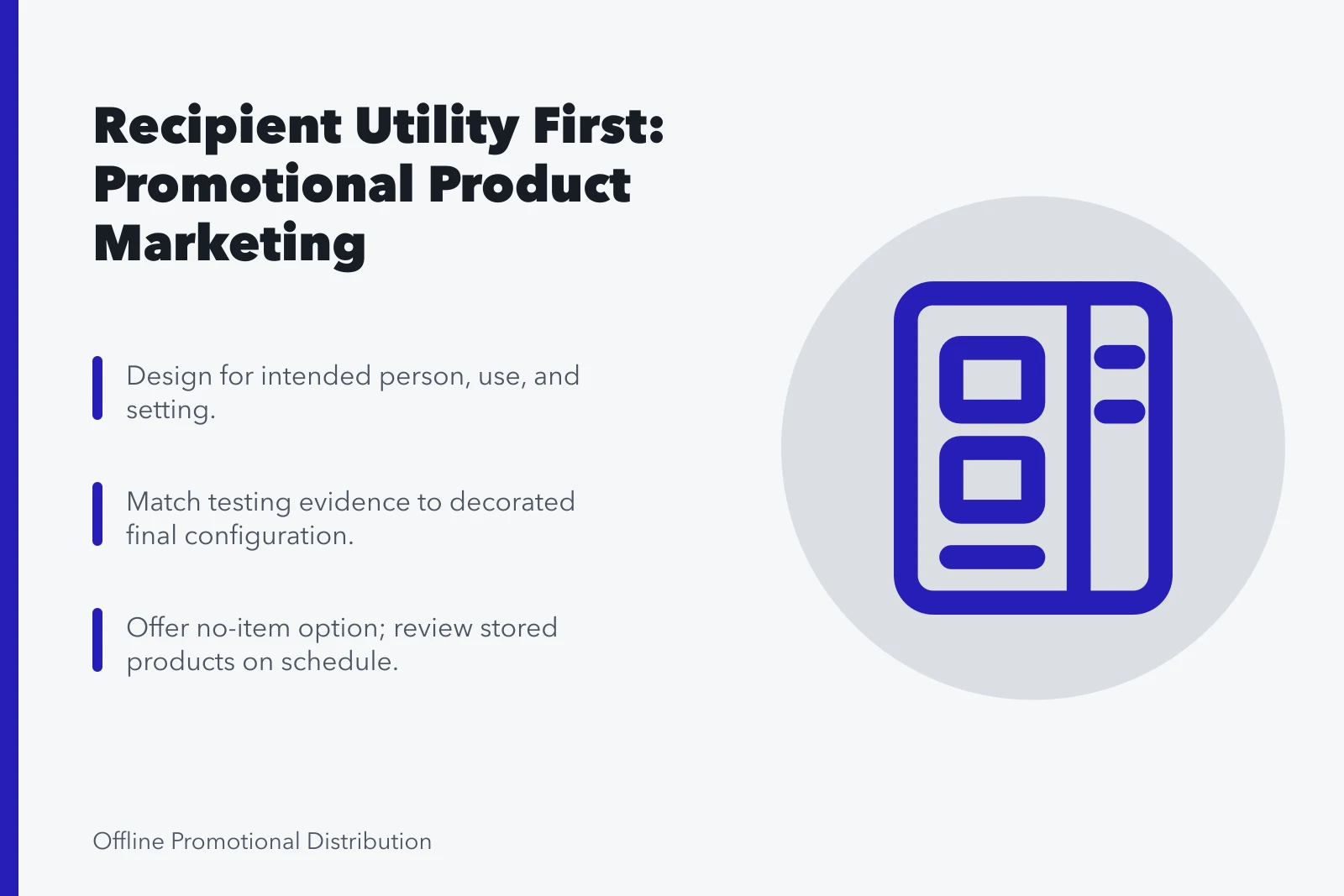 Recipient Utility First: Promotional Product Marketing

Design for intended person, use, and setting.

Match testing evidence to decorated final configuration.

Offer no-item option; review stored products on schedule.

Offline Promotional Distribution